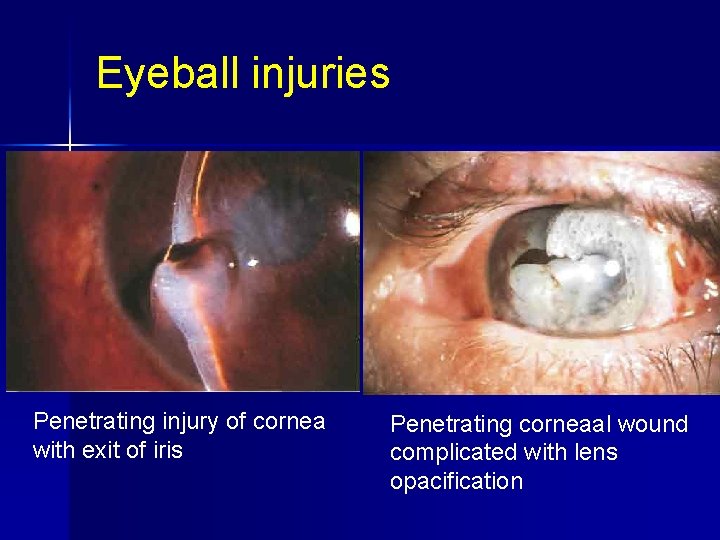 Eyeball injuries

Penetrating injury of cornea with exit of iris

Penetrating corneaal wound complicated with lens opacification